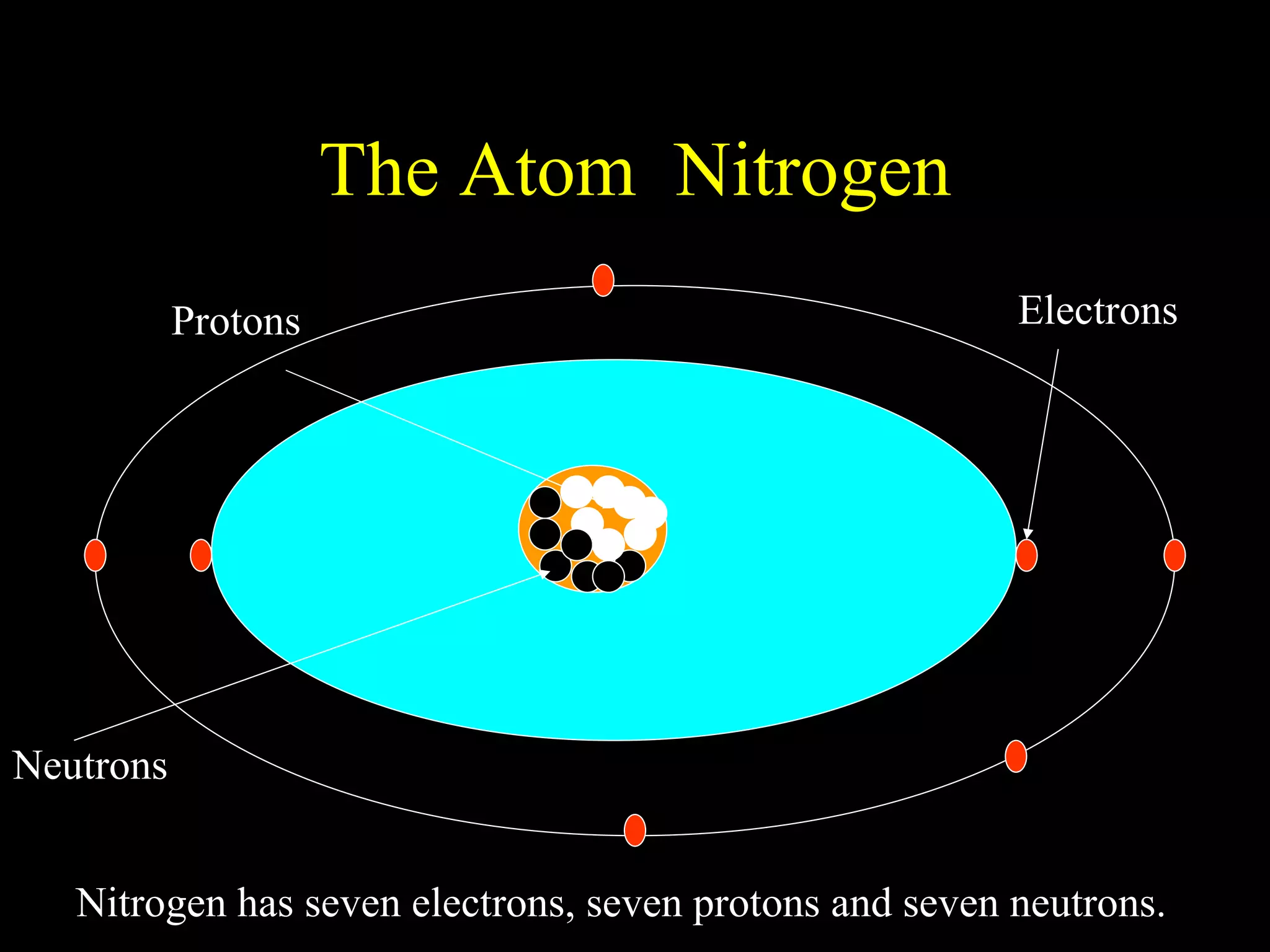 The Atom Nitrogen

Protons

Electrons

Neutrons

Nitrogen has seven electrons, seven protons and seven neutrons.